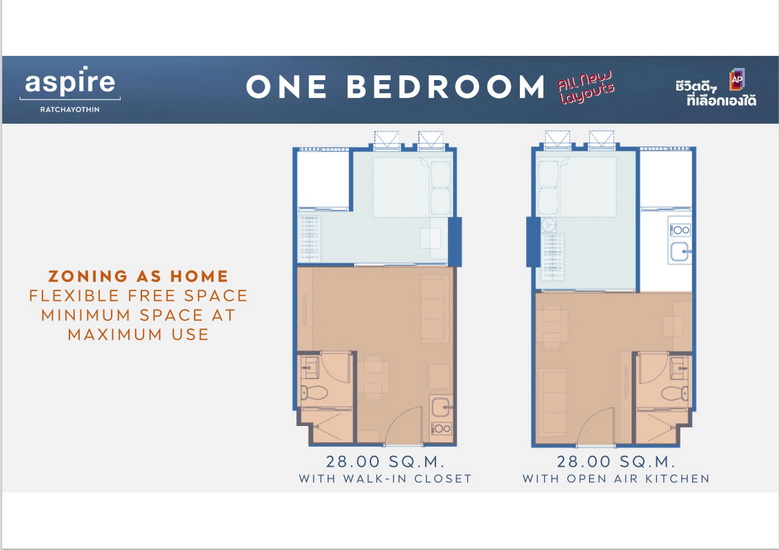 aspire
RATCHAYOTHIN

ONE BEDROOM
All New Layouts

ชีวิตดีๆ ที่เลือกเองได้
AP

ZONING AS HOME
FLEXIBLE FREE SPACE
MINIMUM SPACE AT MAXIMUM USE

28.00 SQ.M.
WITH WALK-IN CLOSET

28.00 SQ.M.
WITH OPEN AIR KITCHEN